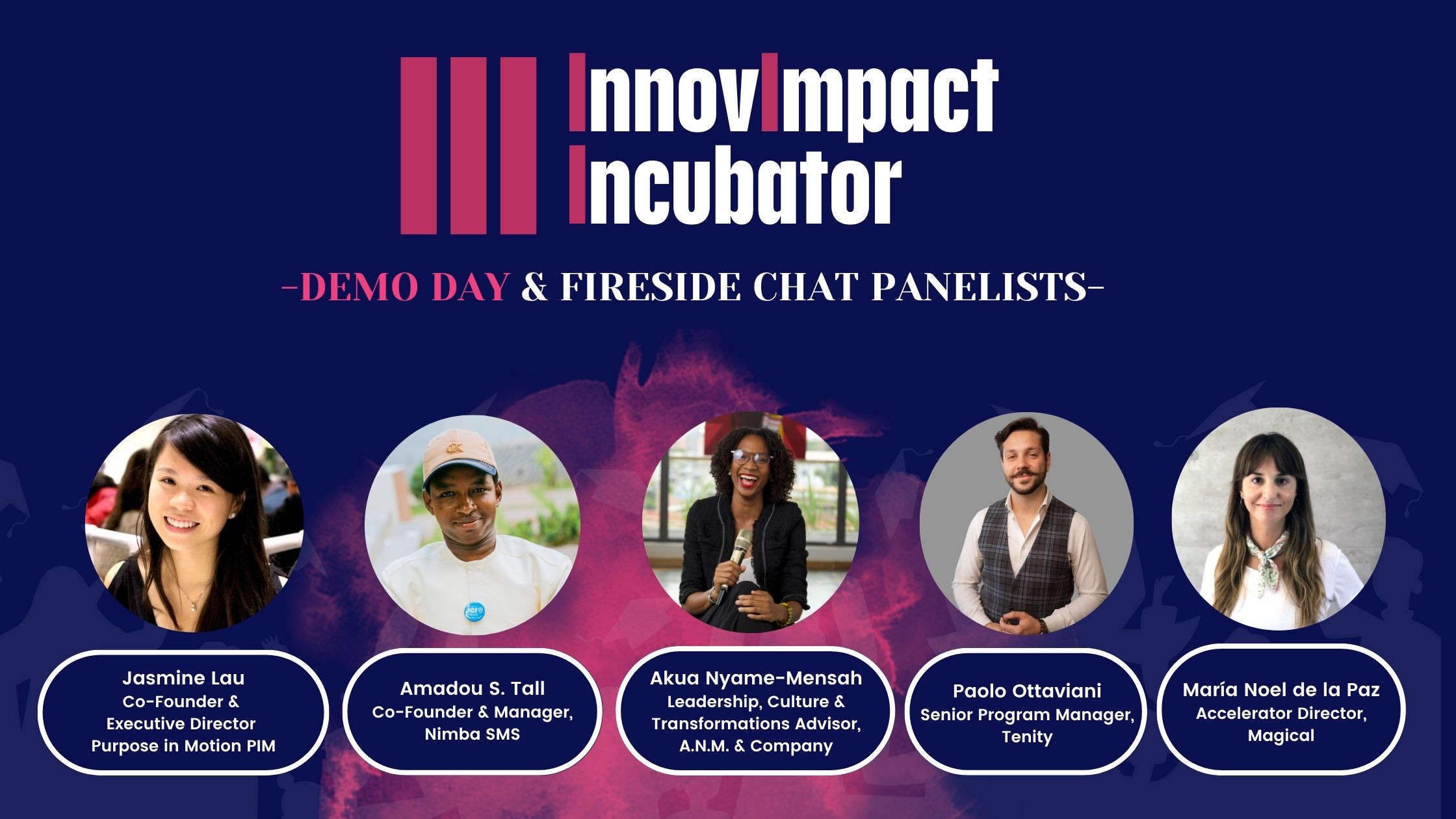 InnovImpact Incubator

-DEMO DAY & FIRESIDE CHAT PANELISTS-

Jasmine Lau
Co-Founder &
Executive Director
Purpose in Motion PIM

Amadou S. Tall
Co-Founder & Manager,
Nimba SMS

Akua Nyame-Mensah
Leadership, Culture &
Transformations Advisor,
A.N.M. & Company

Paolo Ottaviani
Senior Program Manager,
Tenity

María Noel de la Paz
Accelerator Director,
Magical